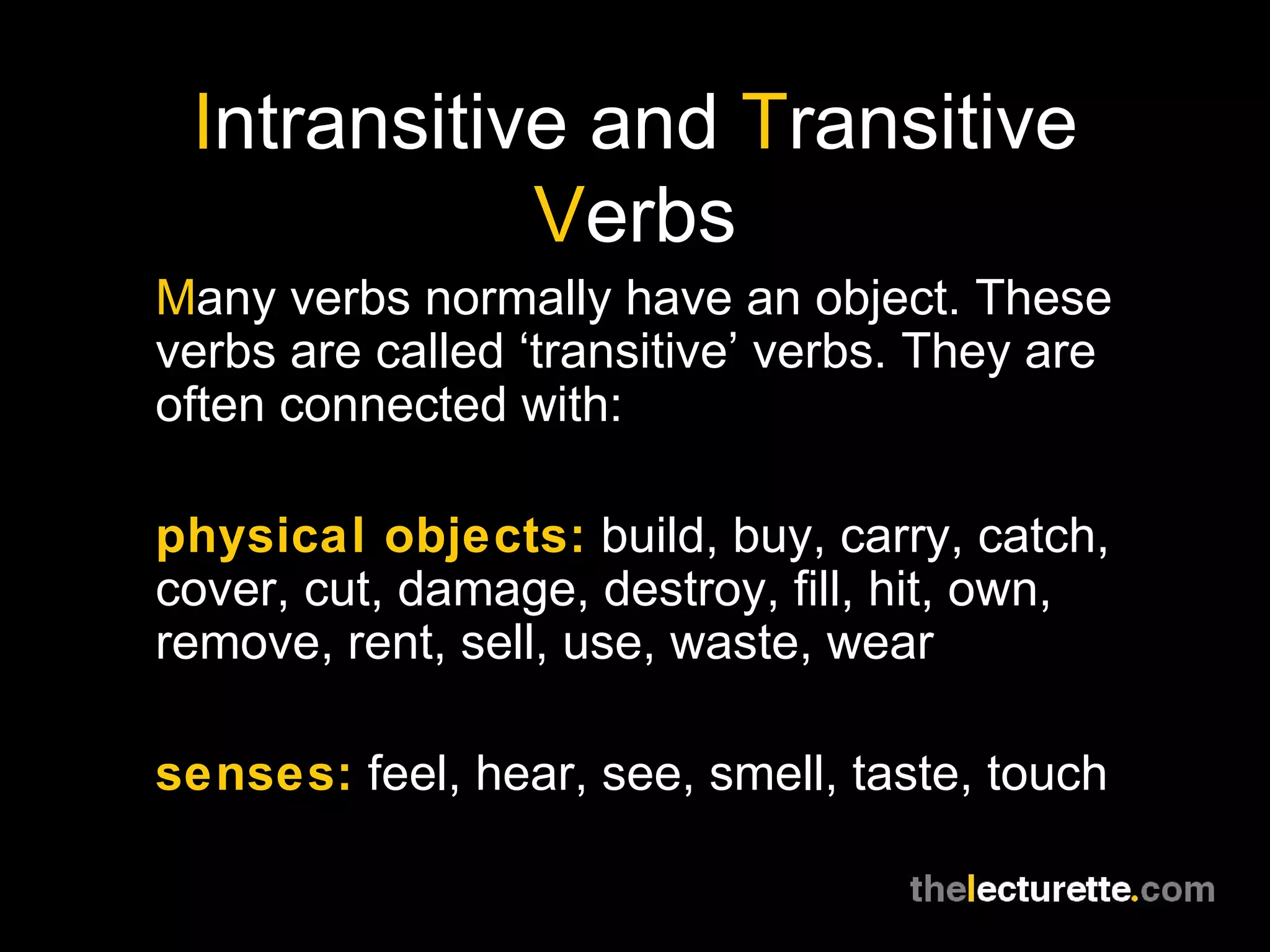 Intransitive and Transitive Verbs

Many verbs normally have an object. These verbs are called ‘transitive’ verbs. They are often connected with:

physical objects: build, buy, carry, catch, cover, cut, damage, destroy, fill, hit, own, remove, rent, sell, use, waste, wear

senses: feel, hear, see, smell, taste, touch

thelecturette.com